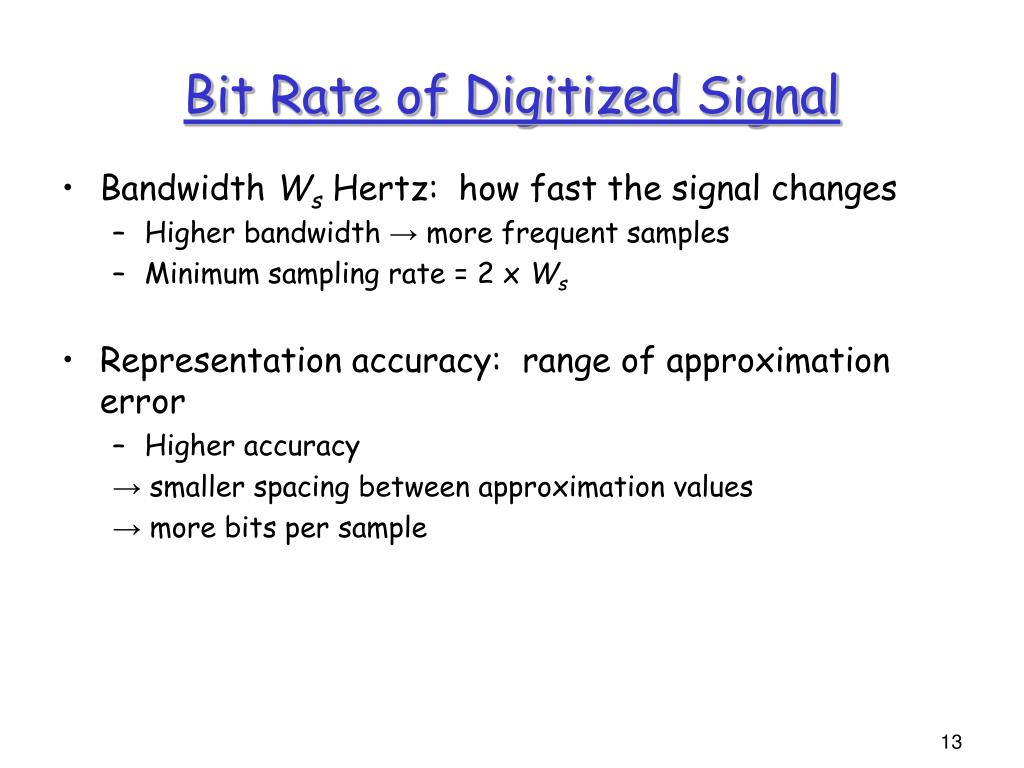 Bit Rate of Digitized Signal

• Bandwidth $W_s$ Hertz: how fast the signal changes
– Higher bandwidth → more frequent samples
– Minimum sampling rate = 2 x $W_s$

• Representation accuracy: range of approximation error
– Higher accuracy
→ smaller spacing between approximation values
→ more bits per sample

13